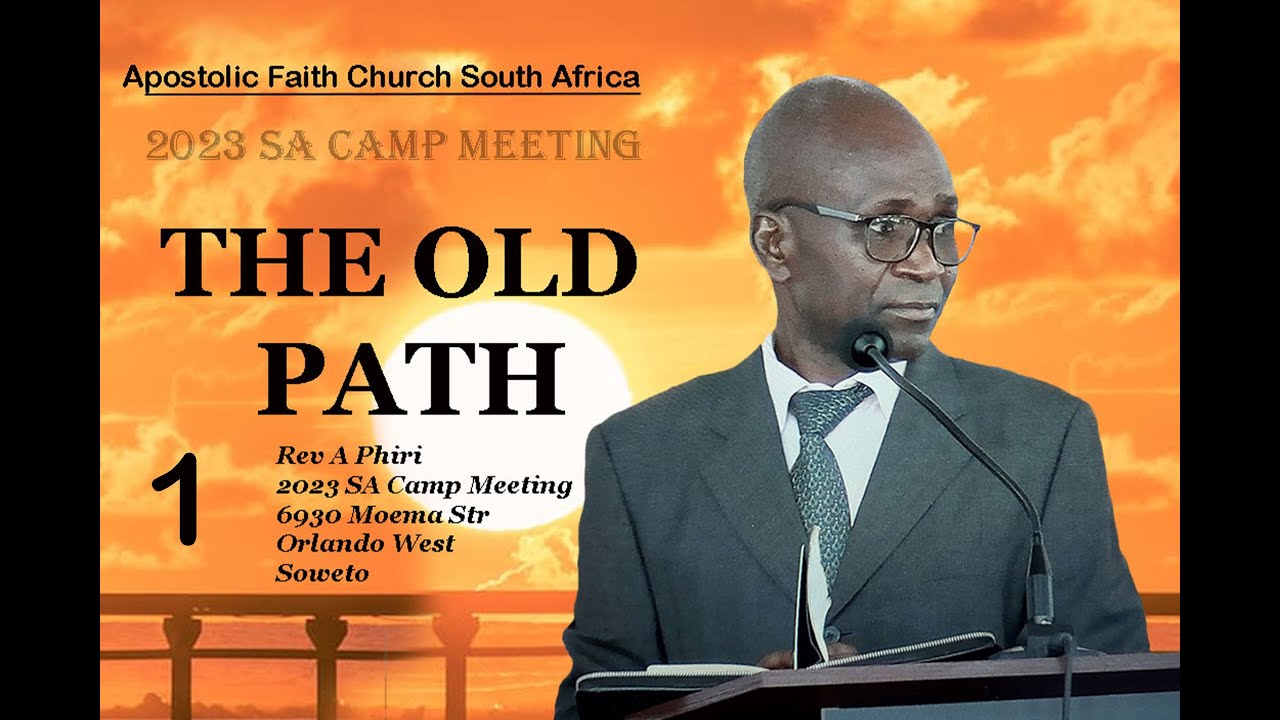 Apostolic Faith Church South Africa

2023 SA CAMP MEETING

THE OLD PATH

1

Rev A Phiri
2023 SA Camp Meeting
6930 Moema Str
Orlando West
Soweto